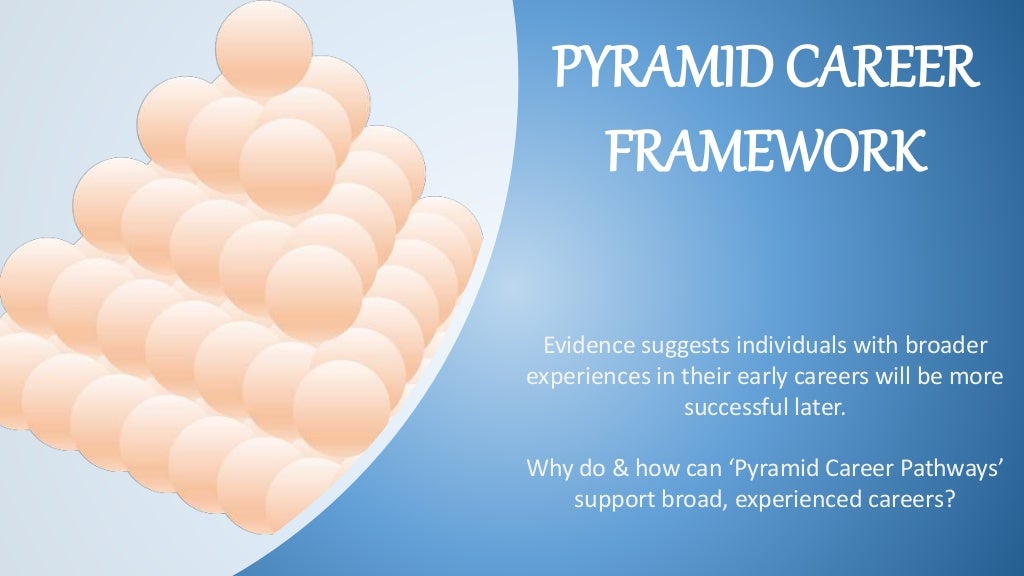 PYRAMID CAREER FRAMEWORK

Evidence suggests individuals with broader experiences in their early careers will be more successful later.

Why do & how can ‘Pyramid Career Pathways’ support broad, experienced careers?